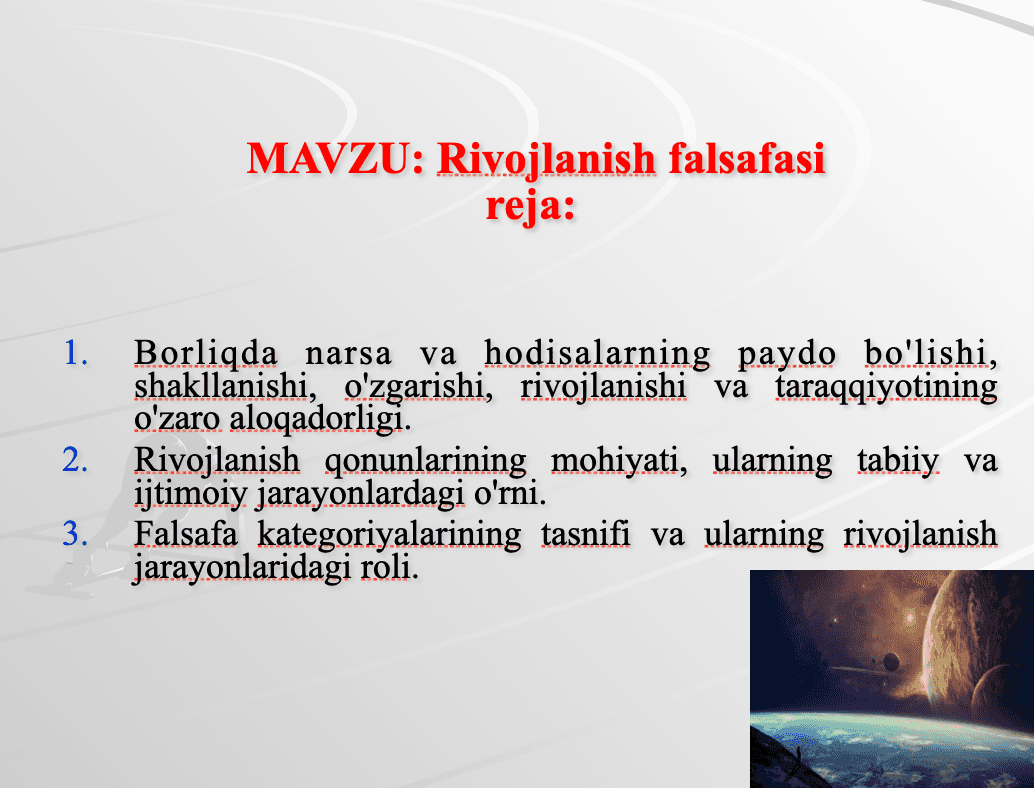 MAVZU: Rivojlanish falsafasi
reja:

1. Borliqda narsa va hodisalarning paydo bo'lishi, shakllanishi, o'zgarishi, rivojlanishi va taraqqiyotining o'zaro aloqadorligi.
2. Rivojlanish qonunlarining mohiyati, ularning tabiiy va ijtimoiy jarayonlardagi o'rni.
3. Falsafa kategoriyalarining tasnifi va ularning rivojlanish jarayonlaridagi roli.